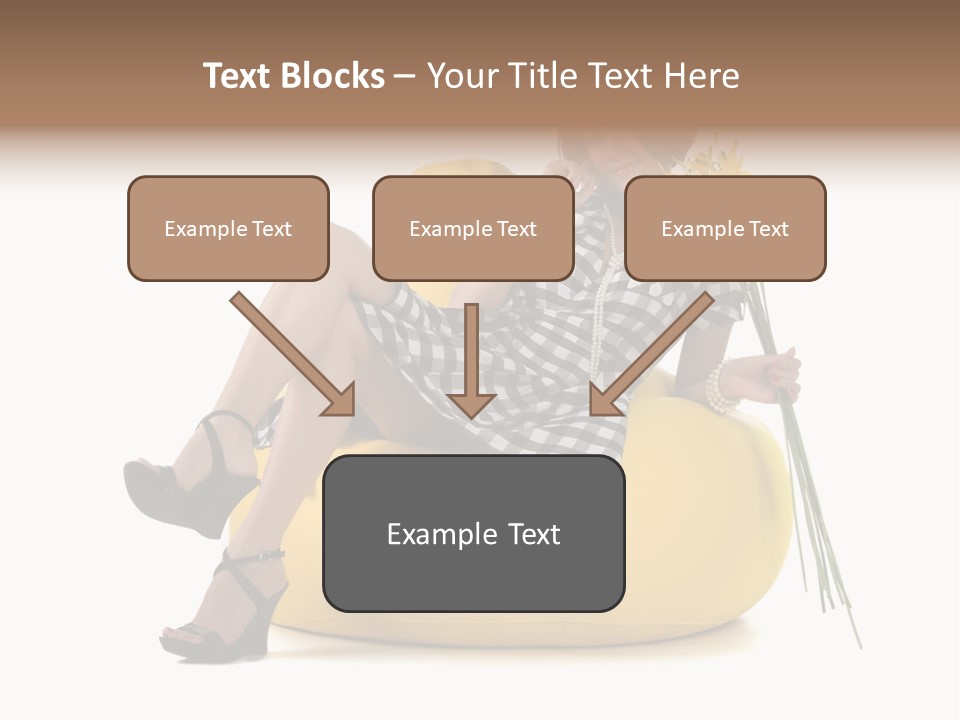 Text Blocks – Your Title Text Here

Example Text

Example Text

Example Text

Example Text